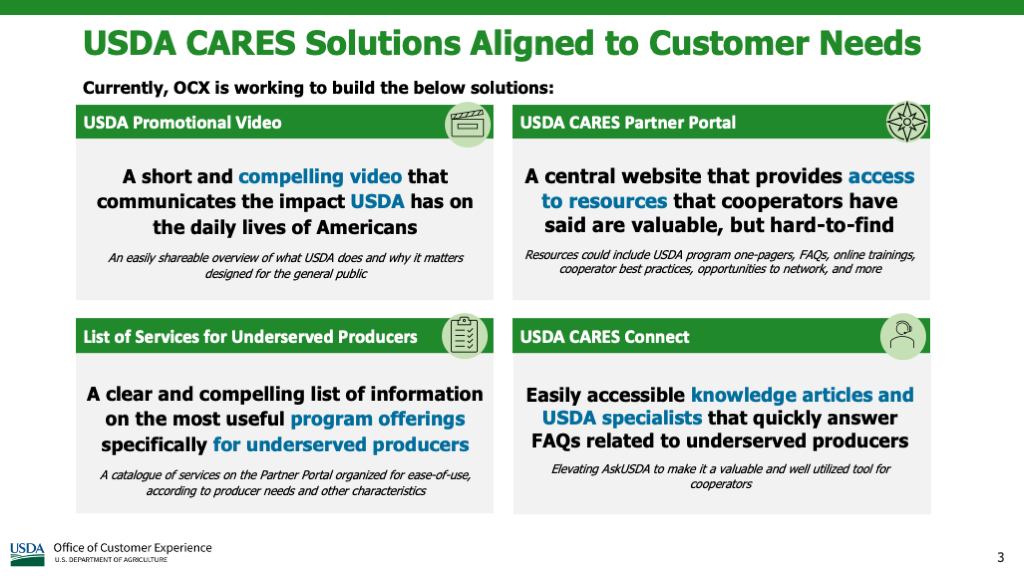 USDA CARES Solutions Aligned to Customer Needs

Currently, OCX is working to build the below solutions:

USDA Promotional Video

A short and compelling video that communicates the impact USDA has on the daily lives of Americans

An easily shareable overview of what USDA does and why it matters designed for the general public

USDA CARES Partner Portal

A central website that provides access to resources that cooperators have said are valuable, but hard-to-find

Resources could include USDA program one-pagers, FAQs, online trainings, cooperator best practices, opportunities to network, and more

List of Services for Underserved Producers

A clear and compelling list of information on the most useful program offerings specifically for underserved producers

A catalogue of services on the Partner Portal organized for ease-of-use, according to producer needs and other characteristics

USDA CARES Connect

Easily accessible knowledge articles and USDA specialists that quickly answer FAQs related to underserved producers

Elevating AskUSDA to make it a valuable and well utilized tool for cooperators

USDA Office of Customer Experience
U.S. DEPARTMENT OF AGRICULTURE

3